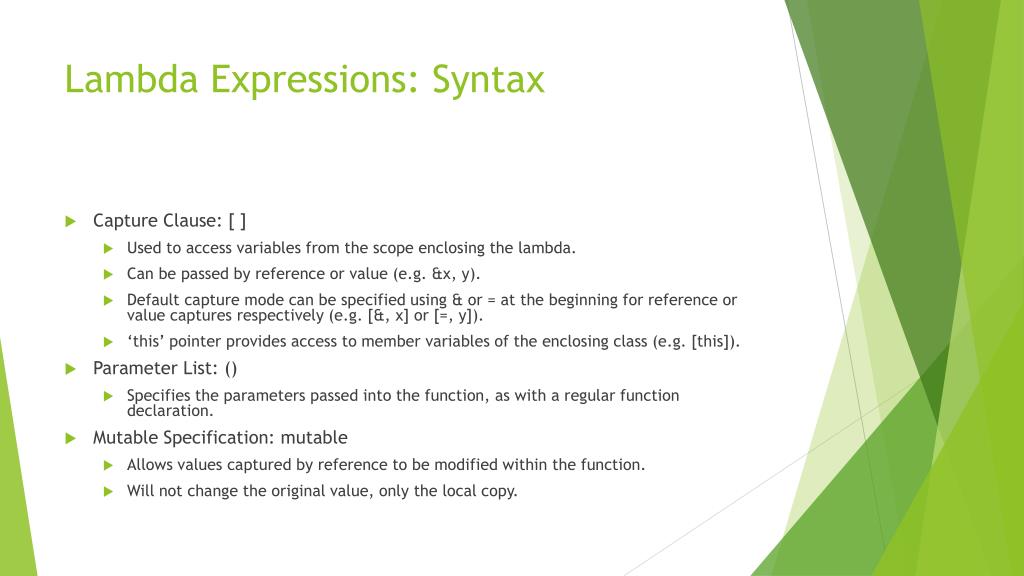 Lambda Expressions: Syntax

Capture Clause: [ ]

Used to access variables from the scope enclosing the lambda.

Can be passed by reference or value (e.g. &x, y).

Default capture mode can be specified using & or = at the beginning for reference or value captures respectively (e.g. [&, x] or [=, y]).

‘this’ pointer provides access to member variables of the enclosing class (e.g. [this]).

Parameter List: ()

Specifies the parameters passed into the function, as with a regular function declaration.

Mutable Specification: mutable

Allows values captured by reference to be modified within the function.

Will not change the original value, only the local copy.